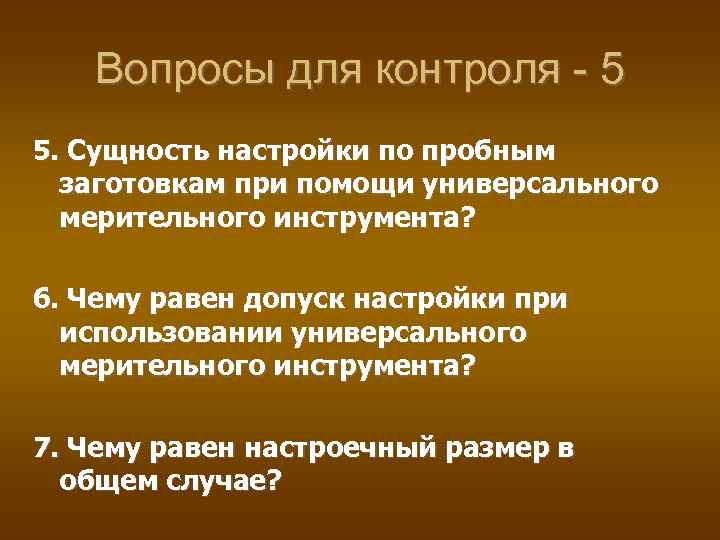 Вопросы для контроля - 5

5. Сущность настройки по пробным заготовкам при помощи универсального мерительного инструмента?

6. Чему равен допуск настройки при использовании универсального мерительного инструмента?

7. Чему равен настроечный размер в общем случае?